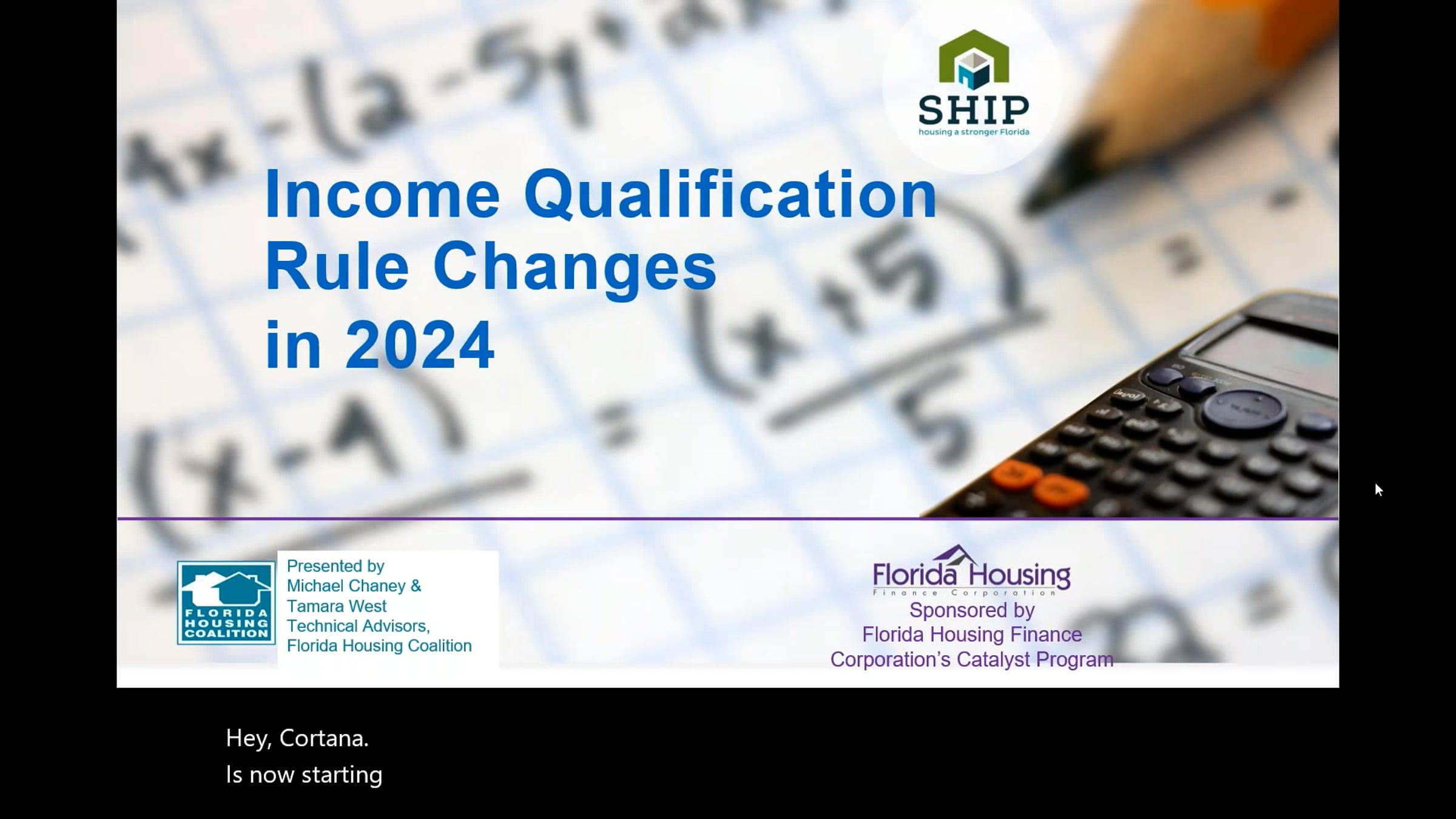 SHIP
housing a stronger Florida

Income Qualification Rule Changes in 2024

FLORIDA HOUSING COALITION

Presented by
Michael Chaney &
Tamara West
Technical Advisors,
Florida Housing Coalition

Florida Housing
Finance Corporation

Sponsored by
Florida Housing Finance Corporation's Catalyst Program

Hey, Cortana.
Is now starting